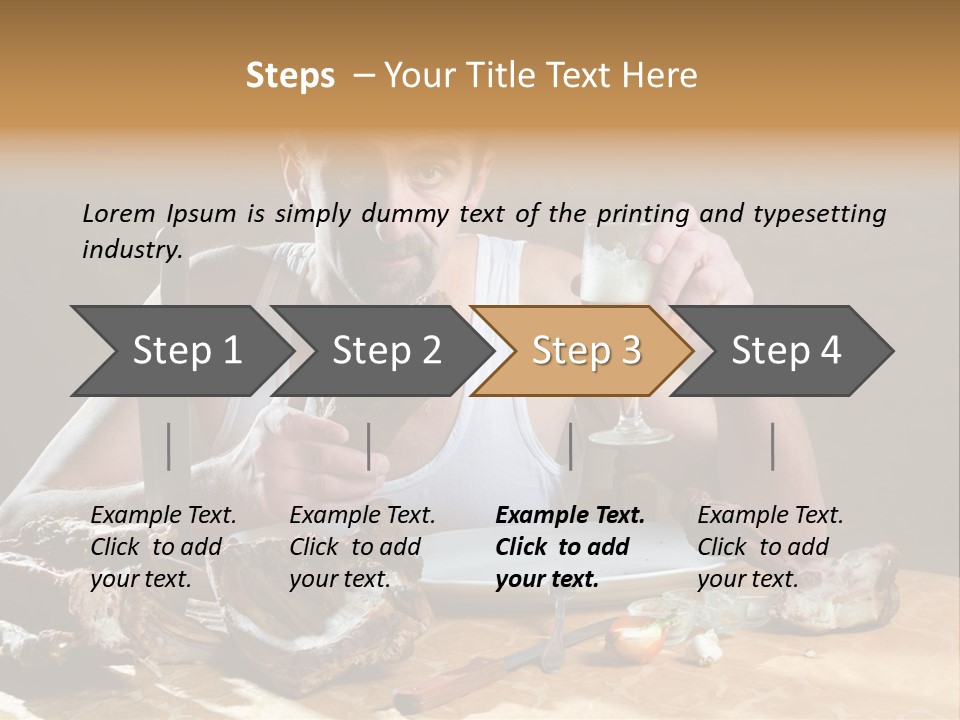 Steps – Your Title Text Here

Lorem Ipsum is simply dummy text of the printing and typesetting industry.

Step 1

Step 2

Step 3

Step 4

Example Text. Click to add your text.

Example Text. Click to add your text.

Example Text. Click to add your text.

Example Text. Click to add your text.